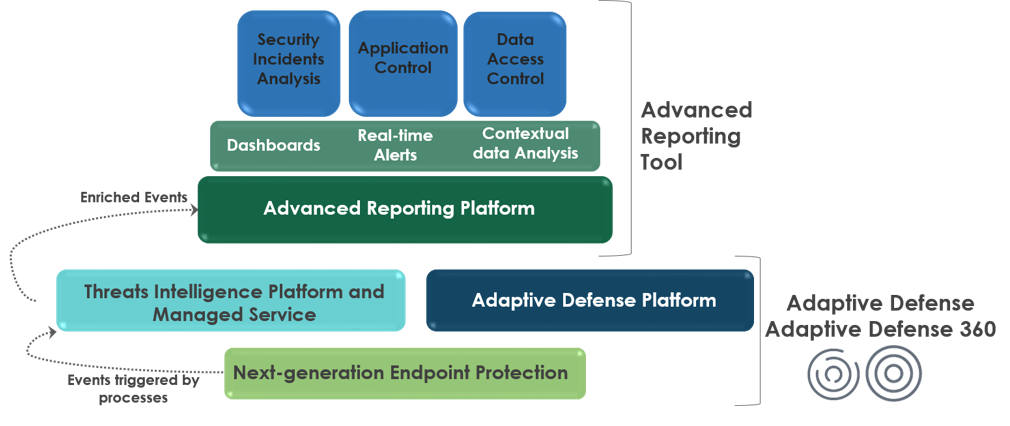 Security Incidents Analysis

Application Control

Data Access Control

Dashboards

Real-time Alerts

Contextual data Analysis

Advanced Reporting Tool

Enriched Events

Advanced Reporting Platform

Threats Intelligence Platform and Managed Service

Adaptive Defense Platform

Adaptive Defense
Adaptive Defense 360

Events triggered by processes

Next-generation Endpoint Protection